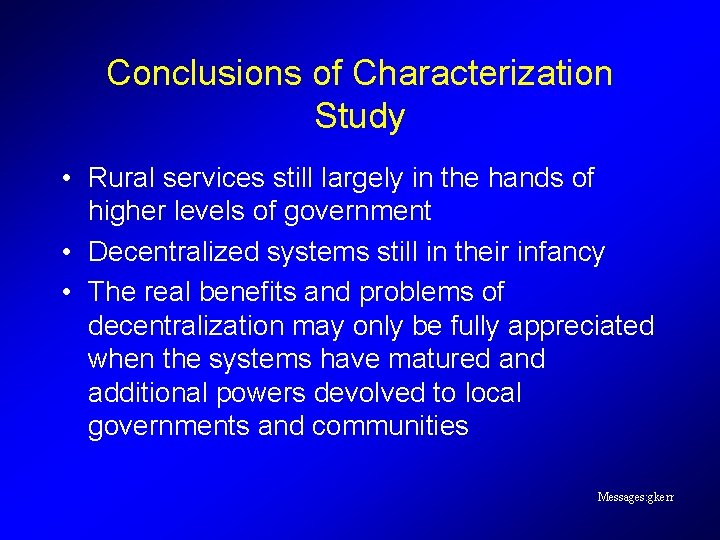 Conclusions of Characterization Study

• Rural services still largely in the hands of higher levels of government
• Decentralized systems still in their infancy
• The real benefits and problems of decentralization may only be fully appreciated when the systems have matured and additional powers devolved to local governments and communities

Messages:gkerr